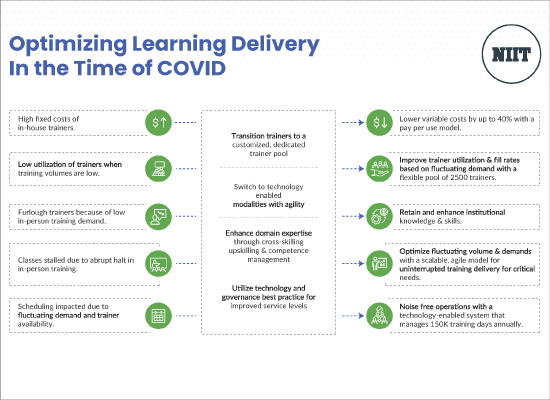 Optimizing Learning Delivery In the Time of COVID

NIIT

High fixed costs of in-house trainers.

Low utilization of trainers when training volumes are low.

Furlough trainers because of low in-person training demand.

Classes stalled due to abrupt halt in in-person training.

Scheduling impacted due to fluctuating demand and trainer availability.

Transition trainers to a customized, dedicated trainer pool

Switch to technology enabled modalities with agility

Enhance domain expertise through cross-skilling upskilling & competence management

Utilize technology and governance best practice for improved service levels

Lower variable costs by up to 40% with a pay per use model.

Improve trainer utilization & fill rates based on fluctuating demand with a flexible pool of 2500 trainers.

Retain and enhance institutional knowledge & skills.

Optimize fluctuating volume & demands with a scalable, agile model for uninterrupted training delivery for critical needs.

Noise free operations with a technology-enabled system that manages 150K training days annually.